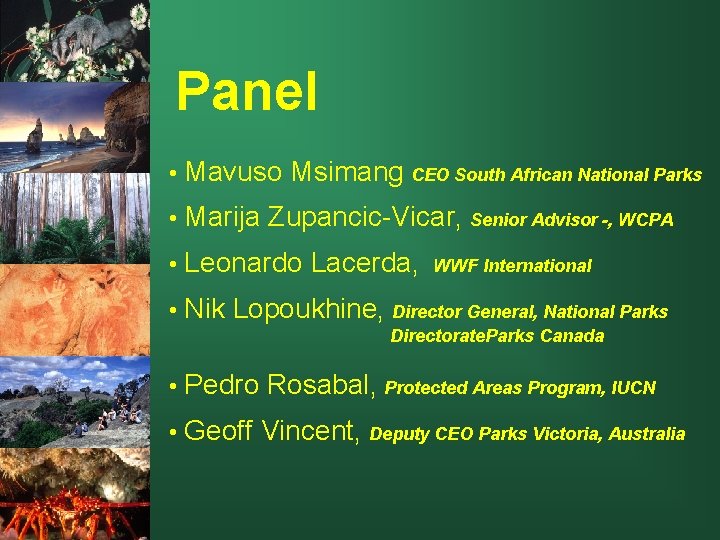 Panel

• Mavuso Msimang CEO South African National Parks

• Marija Zupancic-Vicar, Senior Advisor -, WCPA

• Leonardo Lacerda, WWF International

• Nik Lopoukhine, Director General, National Parks DirectorateParks Canada

• Pedro Rosabal, Protected Areas Program, IUCN

• Geoff Vincent, Deputy CEO Parks Victoria, Australia